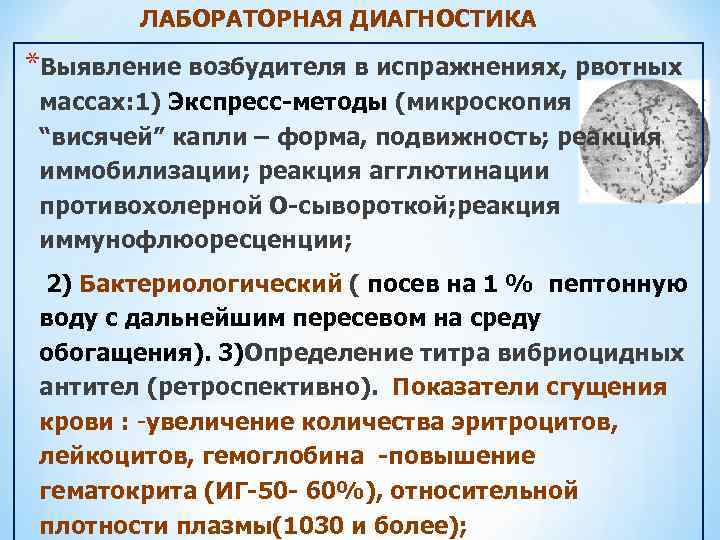 ЛАБОРАТОРНАЯ ДИАГНОСТИКА

*Выявление возбудителя в испражнениях, рвотных массах:1) Экспресс-методы (микроскопия “висячей” капли – форма, подвижность; реакция иммобилизации; реакция агглютинации противохолерной О-сывороткой;реакция иммунофлюоресценции;

2) Бактериологический ( посев на 1 % пептонную воду с дальнейшим пересевом на среду обогащения). 3)Определение титра вибриоцидных антител (ретроспективно). Показатели сгущения крови : -увеличение количества эритроцитов, лейкоцитов, гемоглобина -повышение гематокрита (ИГ-50- 60%), относительной плотности плазмы(1030 и более);